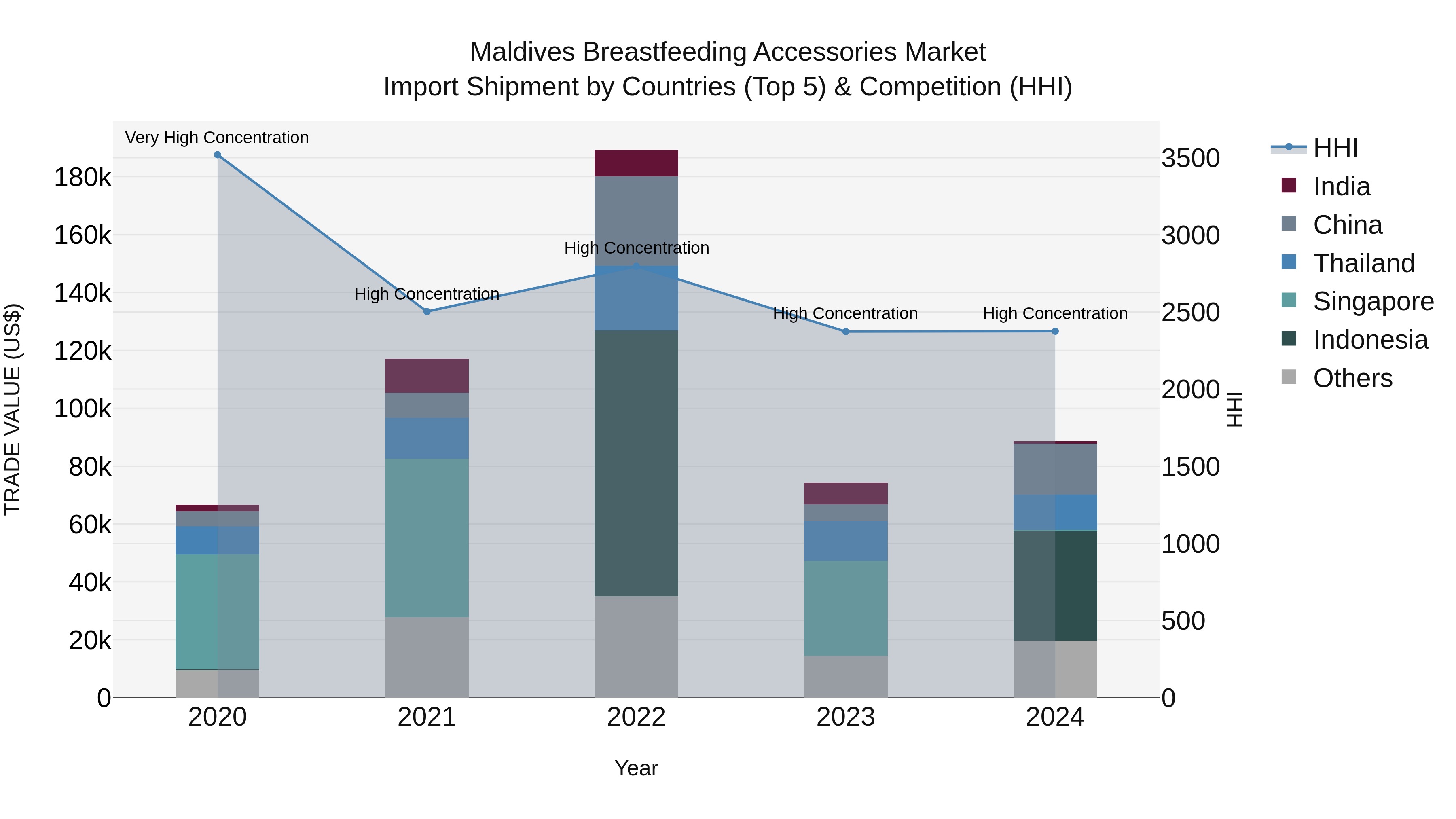 Maldives Breastfeeding Accessories Market
Import Shipment by Countries (Top 5) & Competition (HHI)

Very High Concentration
High Concentration
High Concentration
High Concentration
High Concentration

TRADE VALUE (US$)
180k
160k
140k
120k
100k
80k
60k
40k
20k
0

3500
3000
2500
2000
1500
1000
500
0
HHI

2020
2021
2022
2023
2024
Year

HHI
India
China
Thailand
Singapore
Indonesia
Others